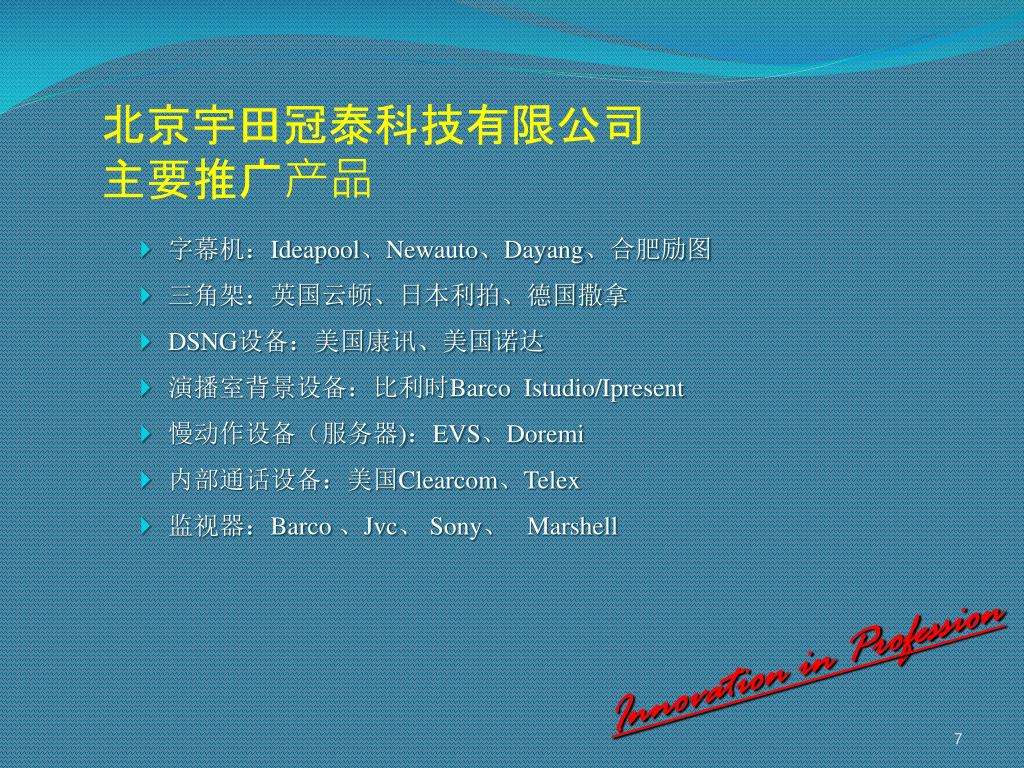 北京宇田冠泰科技有限公司
主要推广产品

字幕机：Ideapool、Newauto、Dayang、合肥励图

三角架：英国云顿、日本利拍、德国撒拿

DSNG设备：美国康讯、美国诺达

演播室背景设备：比利时Barco Istudio/Ipresent

慢动作设备（服务器)：EVS、Doremi

内部通话设备：美国Clearcom、Telex

监视器：Barco 、Jvc、 Sony、 Marshell

Innovation in Profession

7